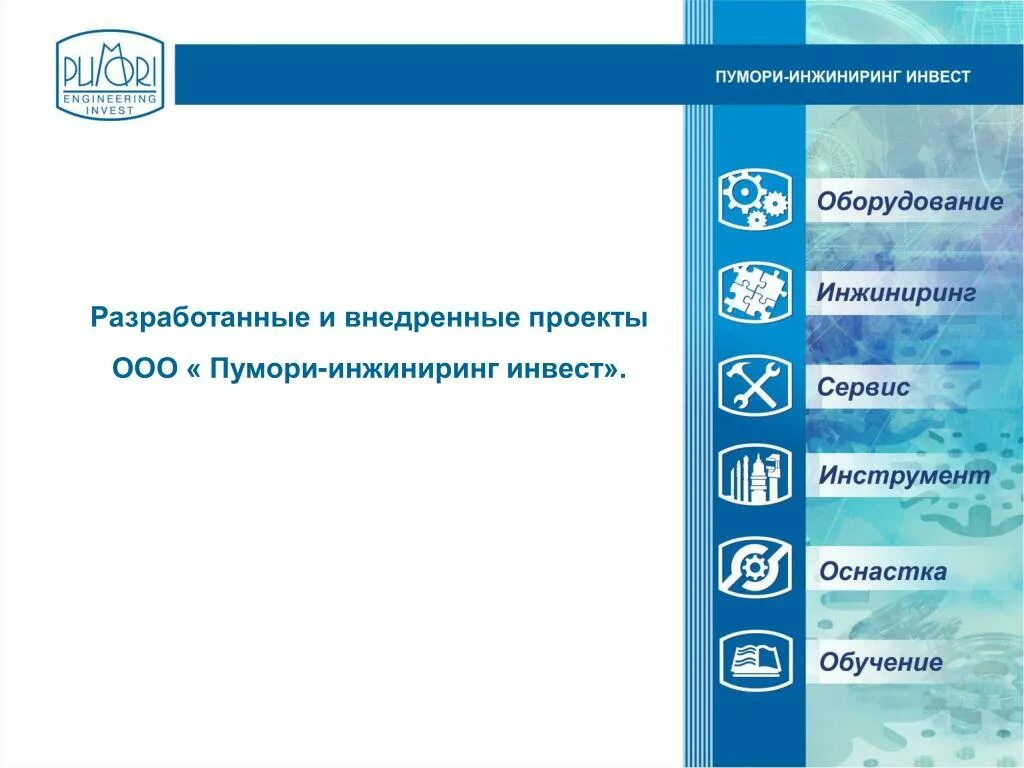 PUMORI
ENGINEERING
INVEST

ПУМОРИ-ИНЖИНИРИНГ ИНВЕСТ

Разработанные и внедренные проекты
ООО « Пумори-инжиниринг инвест».

Оборудование

Инжиниринг

Сервис

Инструмент

Оснастка

Обучение